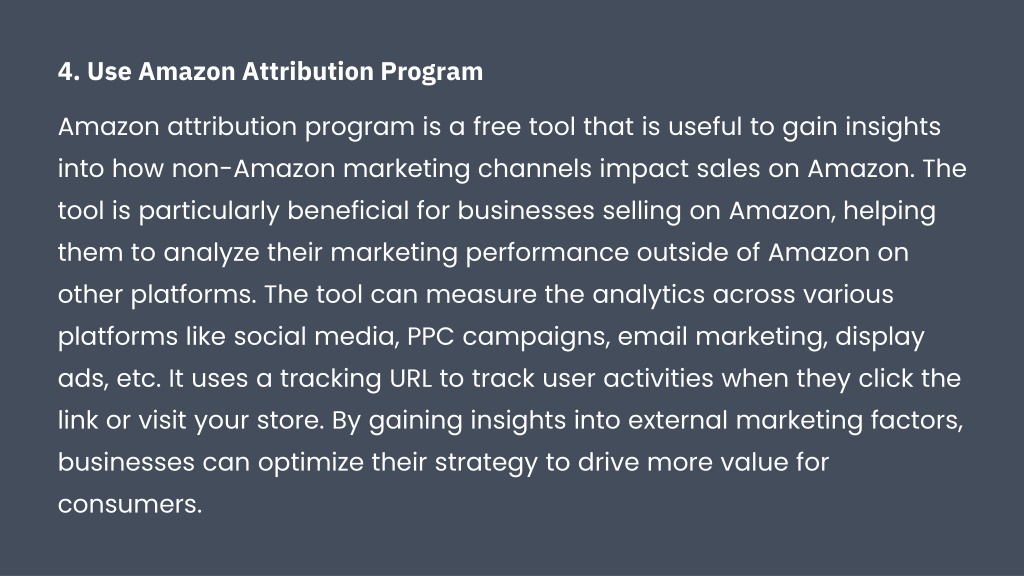 4. Use Amazon Attribution Program

Amazon attribution program is a free tool that is useful to gain insights into how non-Amazon marketing channels impact sales on Amazon. The tool is particularly beneficial for businesses selling on Amazon, helping them to analyze their marketing performance outside of Amazon on other platforms. The tool can measure the analytics across various platforms like social media, PPC campaigns, email marketing, display ads, etc. It uses a tracking URL to track user activities when they click the link or visit your store. By gaining insights into external marketing factors, businesses can optimize their strategy to drive more value for consumers.